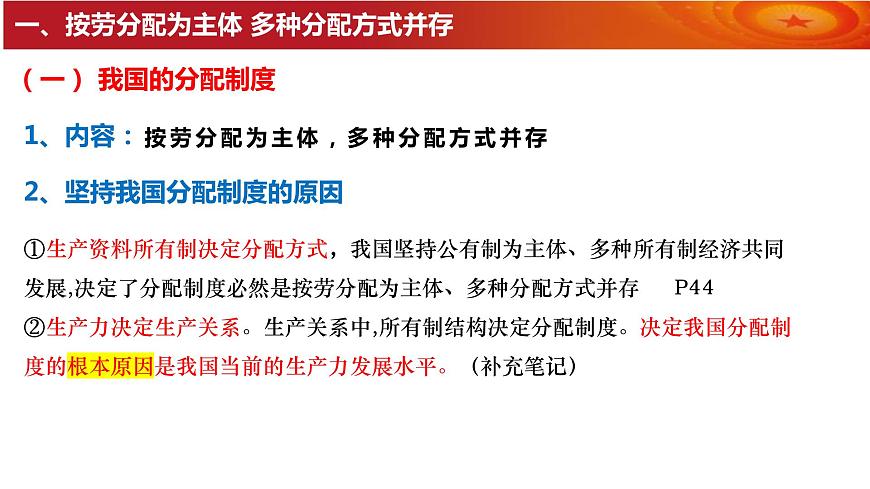 一、按劳分配为主体 多种分配方式并存

（一）我国的分配制度

1、内容：按劳分配为主体，多种分配方式并存

2、坚持我国分配制度的原因

①生产资料所有制决定分配方式，我国坚持公有制为主体、多种所有制经济共同发展,决定了分配制度必然是按劳分配为主体、多种分配方式并存　P44
②生产力决定生产关系。生产关系中,所有制结构决定分配制度。决定我国分配制度的根本原因是我国当前的生产力发展水平。（补充笔记）